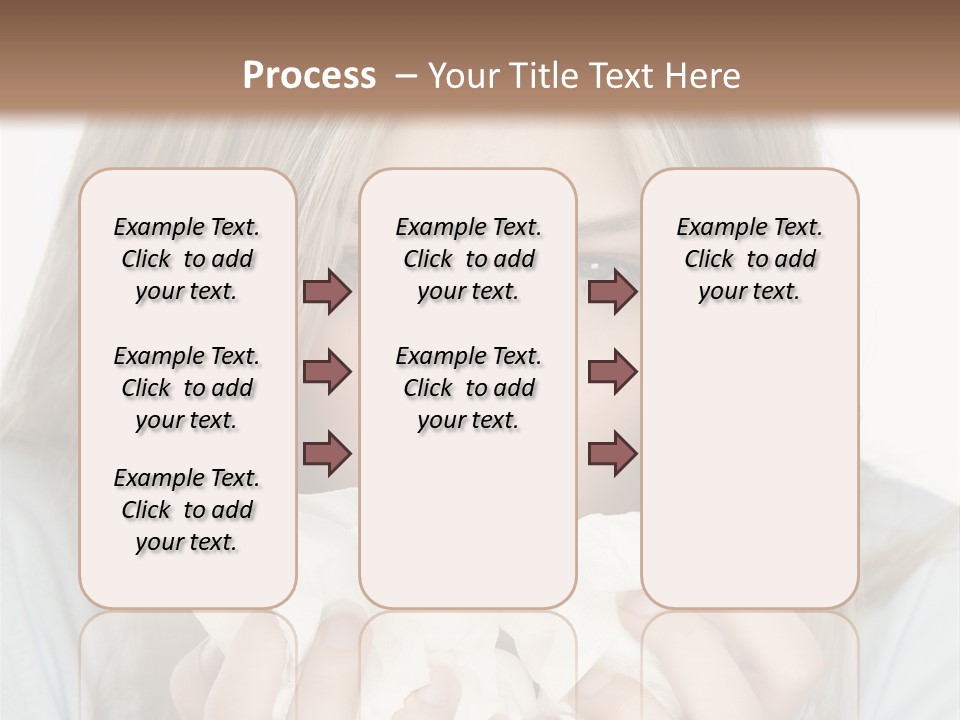 Process – Your Title Text Here

Example Text. Click to add your text.

Example Text. Click to add your text.

Example Text. Click to add your text.

Example Text. Click to add your text.

Example Text. Click to add your text.

Example Text. Click to add your text.